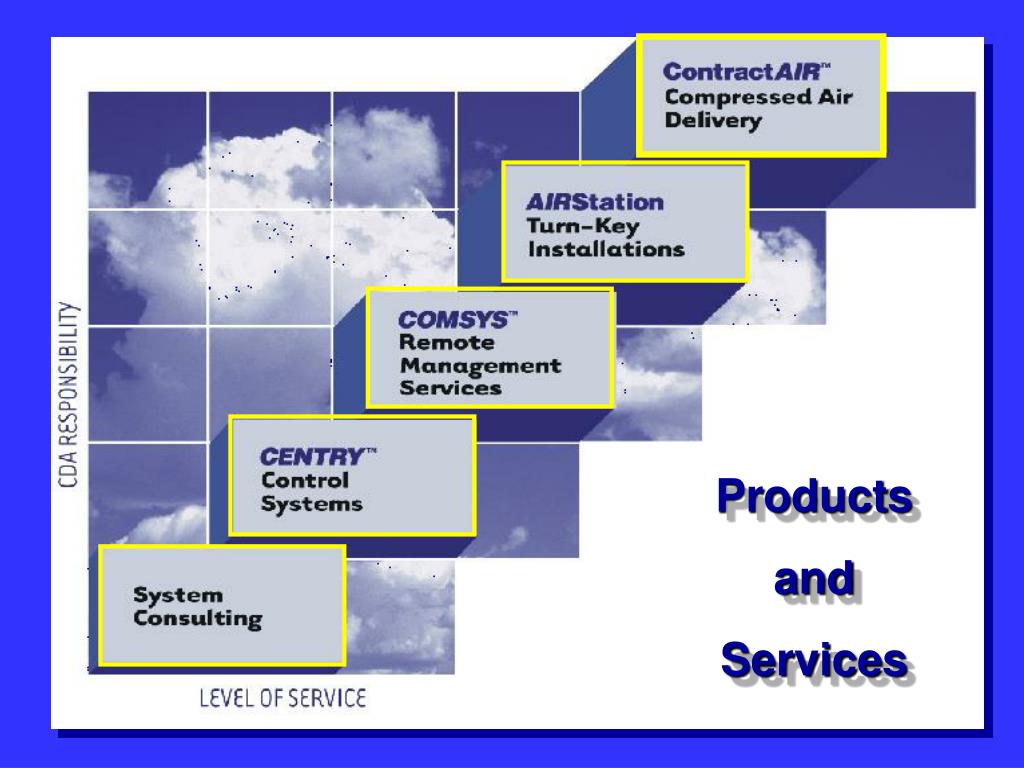 ContractAIR™
Compressed Air Delivery

AIRStation
Turn-Key Installations

COMSYS™
Remote Management Services

CENTRY™
Control Systems

System Consulting

CDA RESPONSIBILITY

LEVEL OF SERVICE

Products and Services